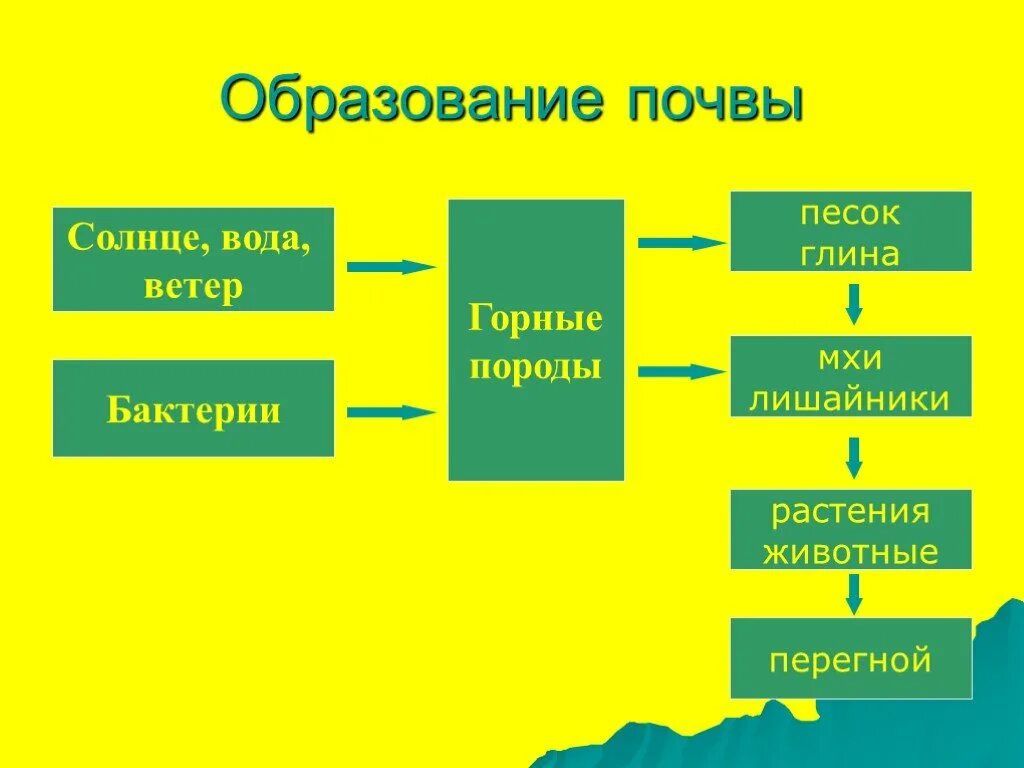 Образование почвы

Солнце, вода, ветер

Бактерии

Горные породы

песок глина

мхи лишайники

растения животные

перегной